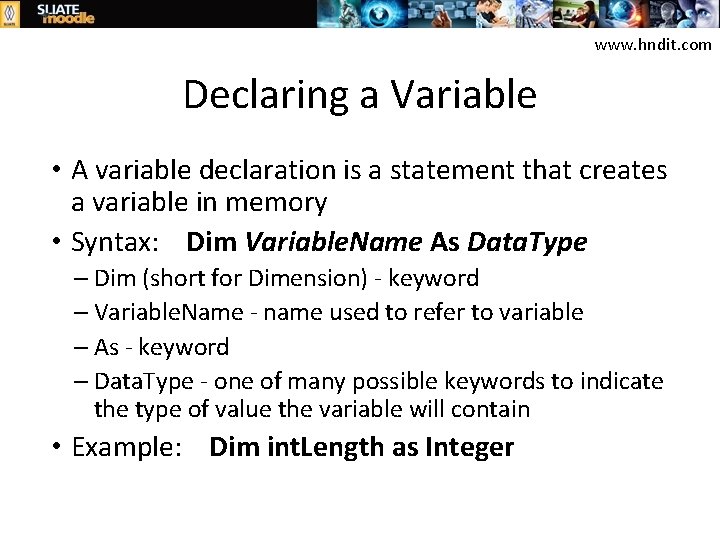 SLIATE moodle

www.hndit.com

Declaring a Variable

• A variable declaration is a statement that creates a variable in memory
• Syntax: Dim VariableName As DataType
– Dim (short for Dimension) - keyword
– VariableName - name used to refer to variable
– As - keyword
– DataType - one of many possible keywords to indicate the type of value the variable will contain
• Example: Dim intLength as Integer